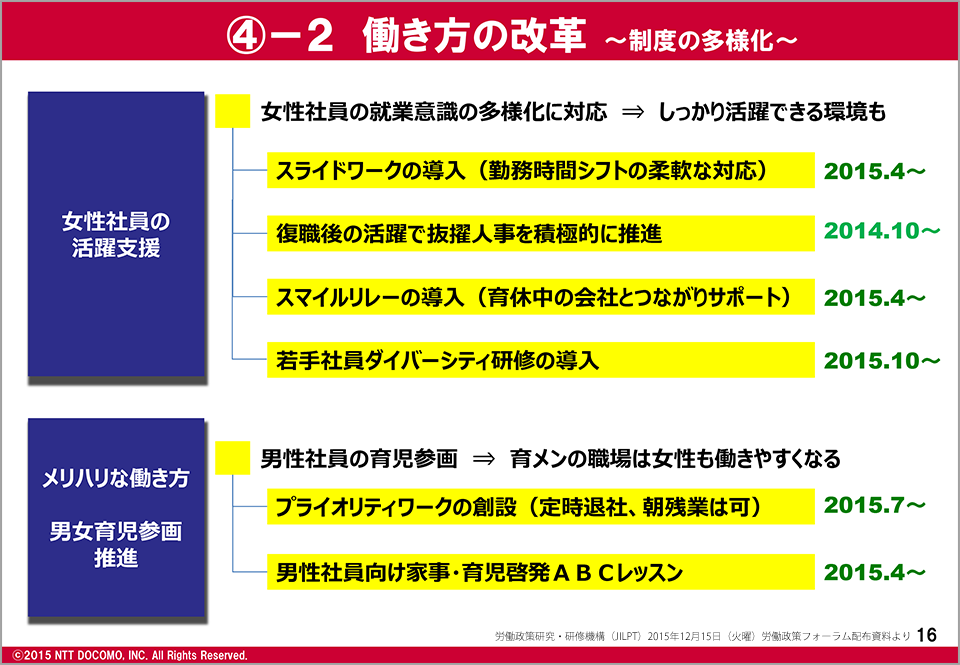 ④－２ 働き方の改革 ～制度の多様化～

女性社員の活躍支援

女性社員の就業意識の多様化に対応 ⇒ しっかり活躍できる環境も

スライドワークの導入（勤務時間シフトの柔軟な対応） 2015.4～

復職後の活躍で抜擢人事を積極的に推進 2014.10～

スマイルリレーの導入（育休中の会社とつながりサポート） 2015.4～

若手社員ダイバーシティ研修の導入 2015.10～

メリハリな働き方

男女育児参画推進

男性社員の育児参画 ⇒ 育メンの職場は女性も働きやすくなる

プライオリティワークの創設（定時退社、朝残業は可） 2015.7～

男性社員向け家事・育児啓発ＡＢＣレッスン 2015.4～

労働政策研究・研修機構（JILPT）2015年12月15日（火曜）労働政策フォーラム配布資料より 16

©2015 NTT DOCOMO, INC. All Rights Reserved.